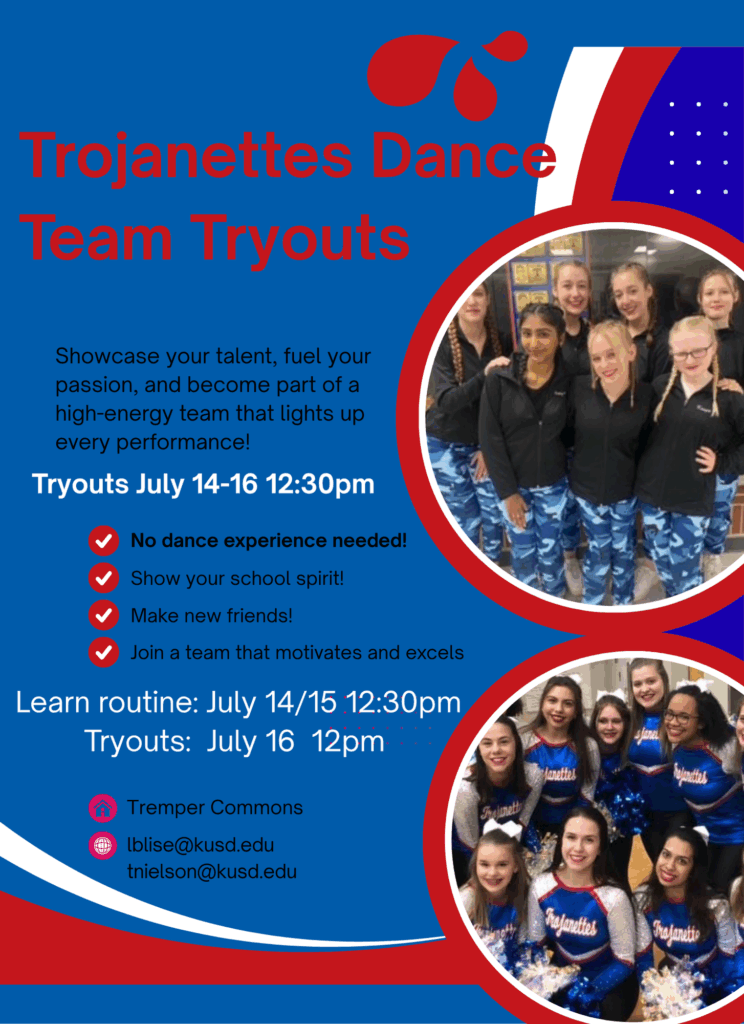 Trojanettes Dance Team Tryouts

Showcase your talent, fuel your passion, and become part of a high-energy team that lights up every performance!

Tryouts July 14-16 12:30pm

No dance experience needed!

Show your school spirit!

Make new friends!

Join a team that motivates and excels

Learn routine: July 14/15 12:30pm
Tryouts: July 16 12pm

Tremper Commons

lblise@kusd.edu
tnielson@kusd.edu

Trojanettes

Trojanettes

Trojanettes

Trojanettes